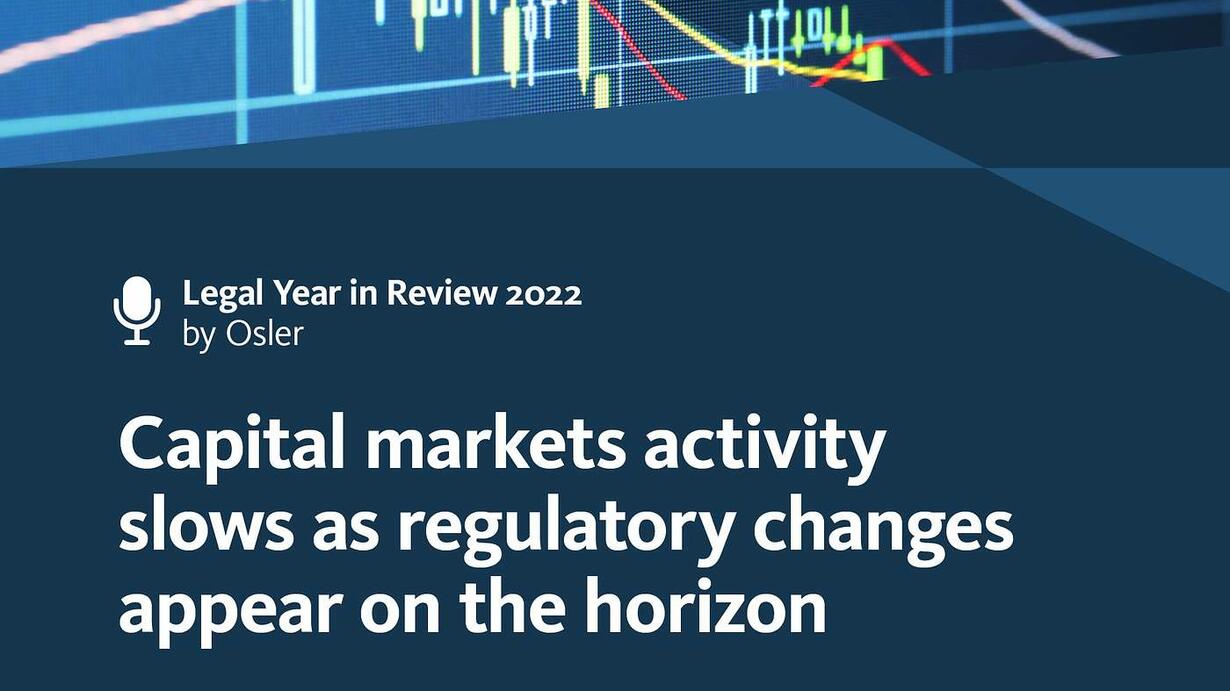 Legal Year in Review 2022
by Osler

Capital markets activity slows as regulatory changes appear on the horizon